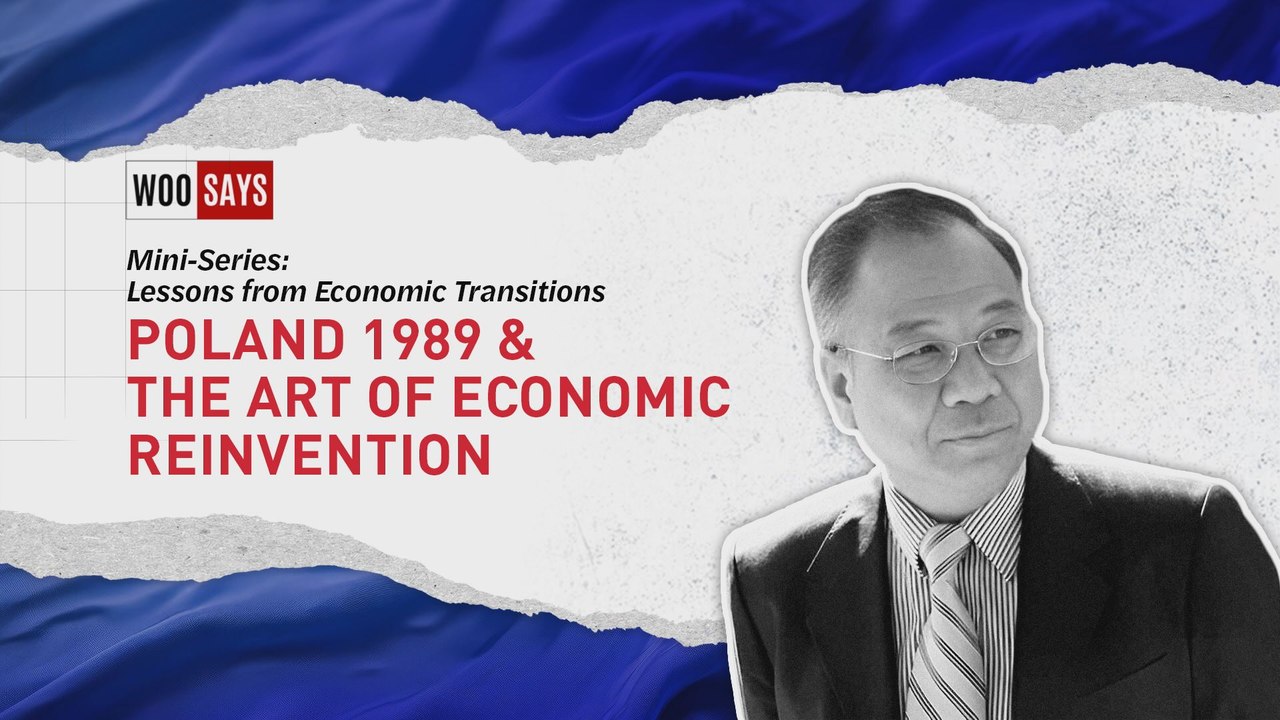 WOO SAYS

Mini-Series:
Lessons from Economic Transitions

POLAND 1989 & THE ART OF ECONOMIC REINVENTION